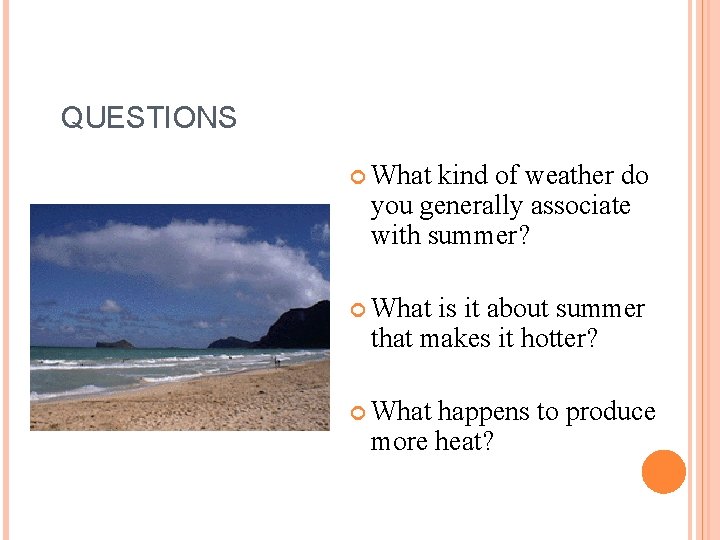 QUESTIONS

What kind of weather do you generally associate with summer?

What is it about summer that makes it hotter?

What happens to produce more heat?